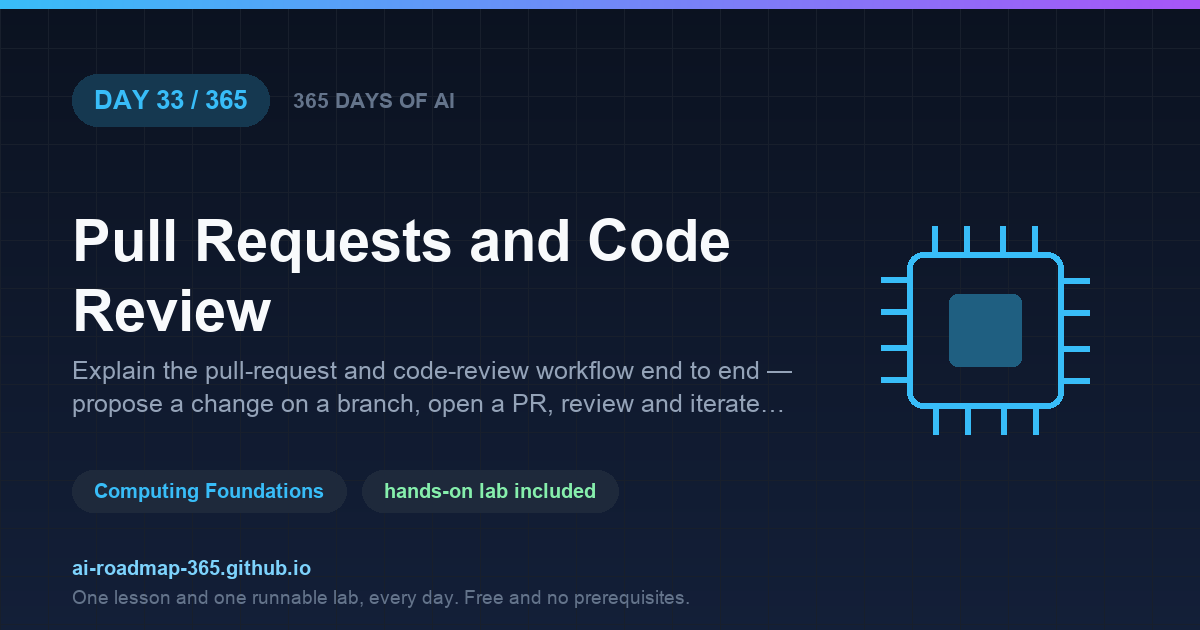 DAY 33 / 365

365 DAYS OF AI

Pull Requests and Code Review

Explain the pull-request and code-review workflow end to end — propose a change on a branch, open a PR, review and iterate…

Computing Foundations

hands-on lab included

ai-roadmap-365.github.io

One lesson and one runnable lab, every day. Free and no prerequisites.